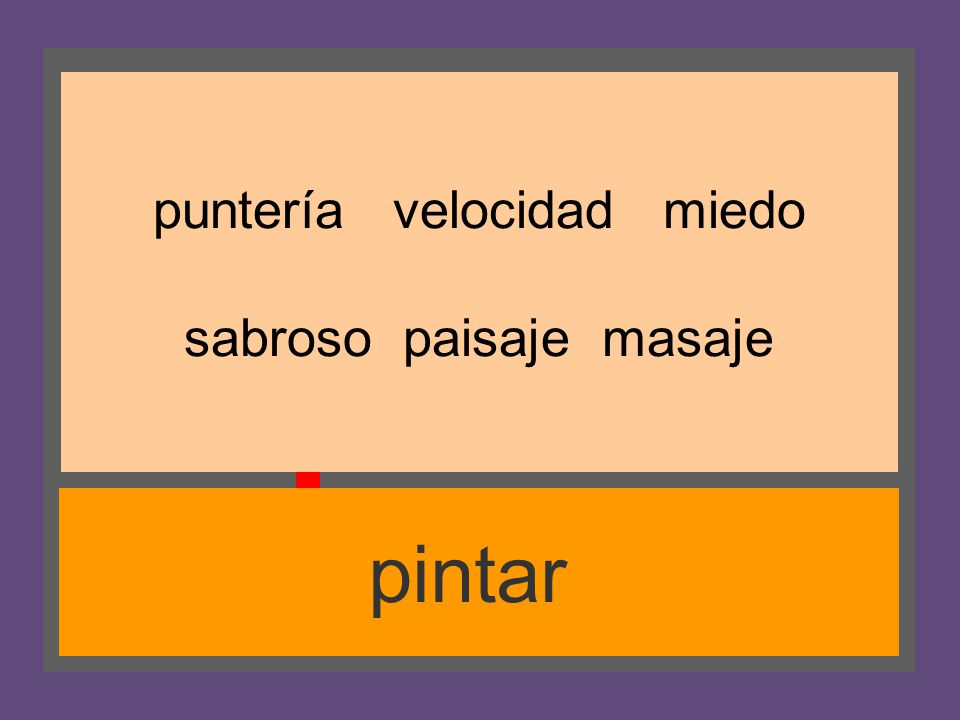 puntería velocidad miedo

sabroso paisaje masaje

pintar